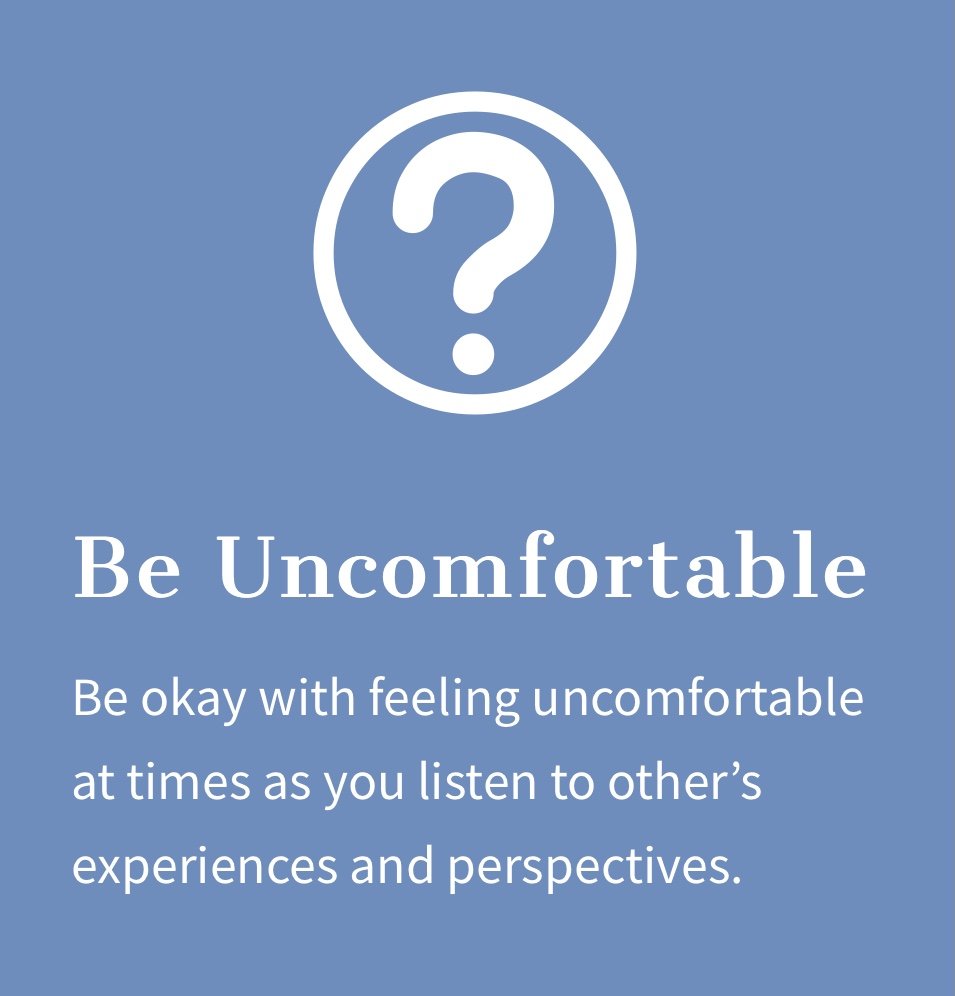 ?

Be Uncomfortable

Be okay with feeling uncomfortable at times as you listen to other’s experiences and perspectives.